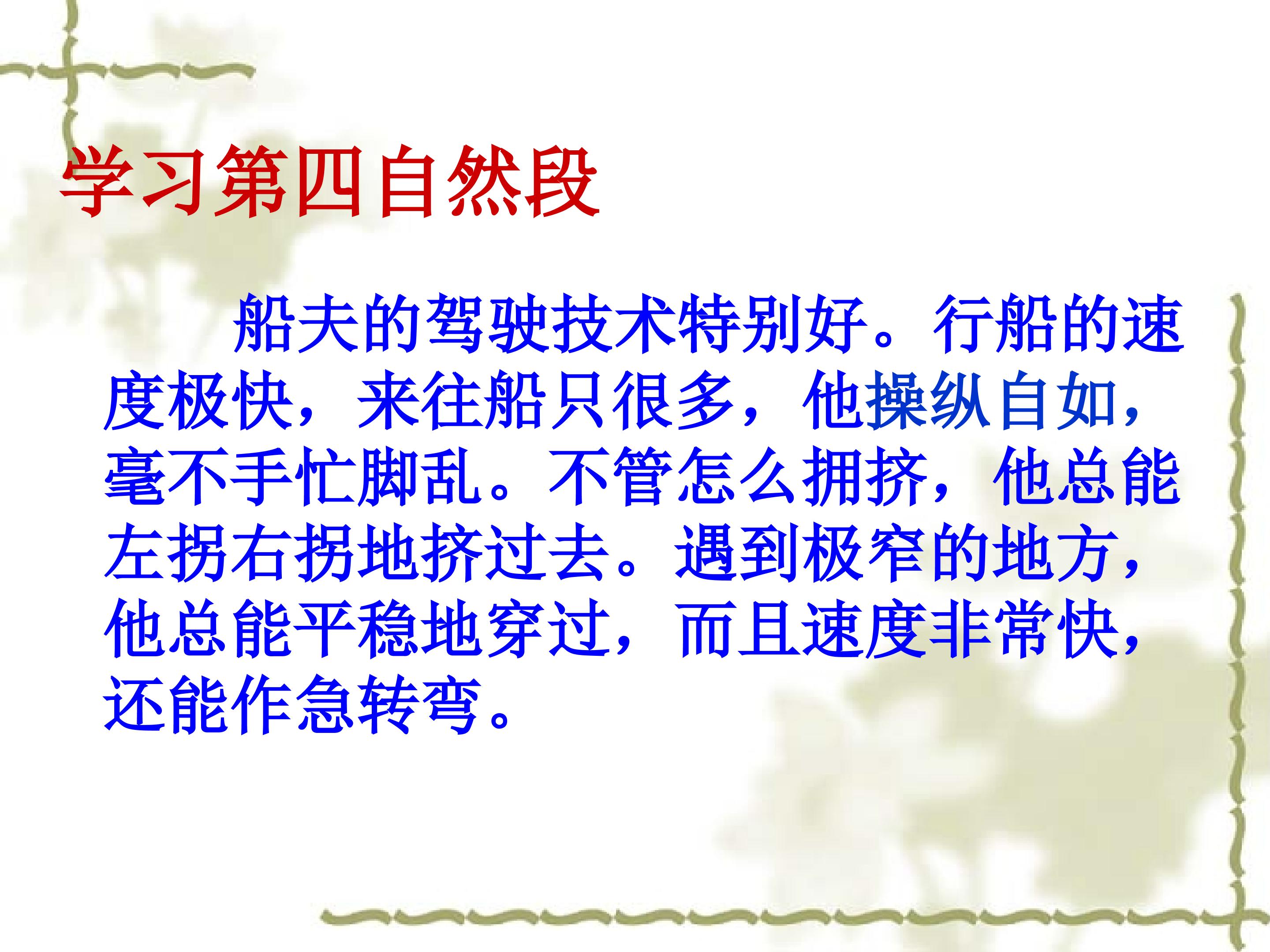 学习第四自然段

船夫的驾驶技术特别好。行船的速度极快，来往船只很多，他操纵自如，毫不手忙脚乱。不管怎么拥挤，他总能左拐右拐地挤过去。遇到极窄的地方，他总能平稳地穿过，而且速度非常快，还能作急转弯。